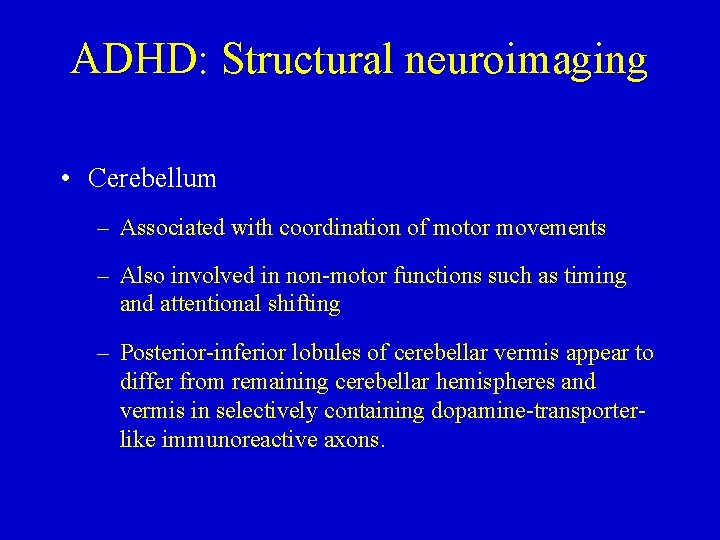 ADHD: Structural neuroimaging

• Cerebellum

– Associated with coordination of motor movements

– Also involved in non-motor functions such as timing and attentional shifting

– Posterior-inferior lobules of cerebellar vermis appear to differ from remaining cerebellar hemispheres and vermis in selectively containing dopamine-transporter-like immunoreactive axons.